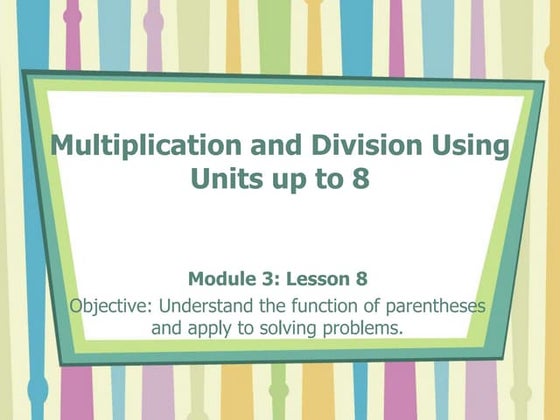 Multiplication and Division Using Units up to 8

Module 3: Lesson 8

Objective: Understand the function of parentheses and apply to solving problems.